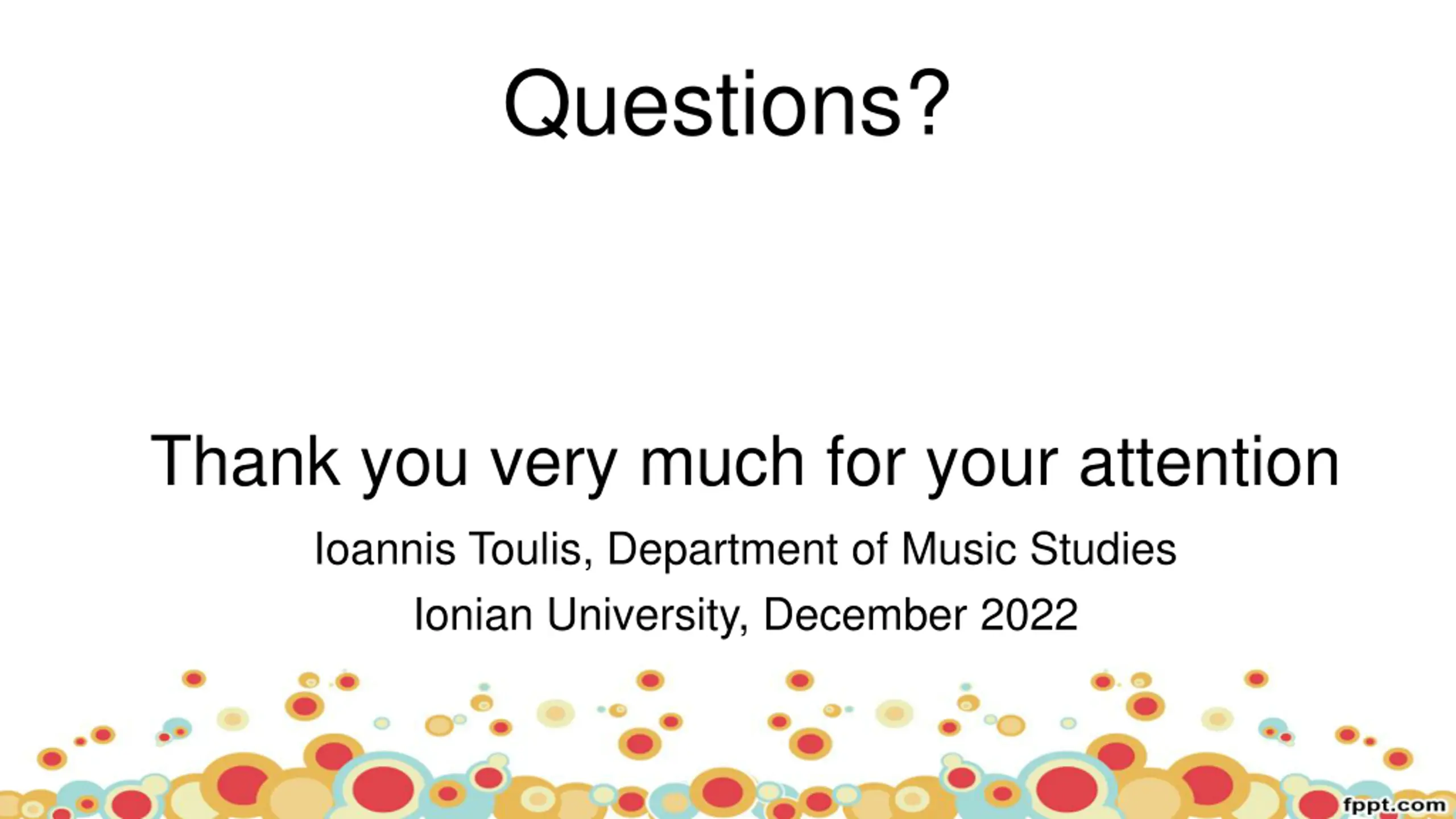 Questions?

Thank you very much for your attention

Ioannis Toulis, Department of Music Studies

Ionian University, December 2022

fppt.com